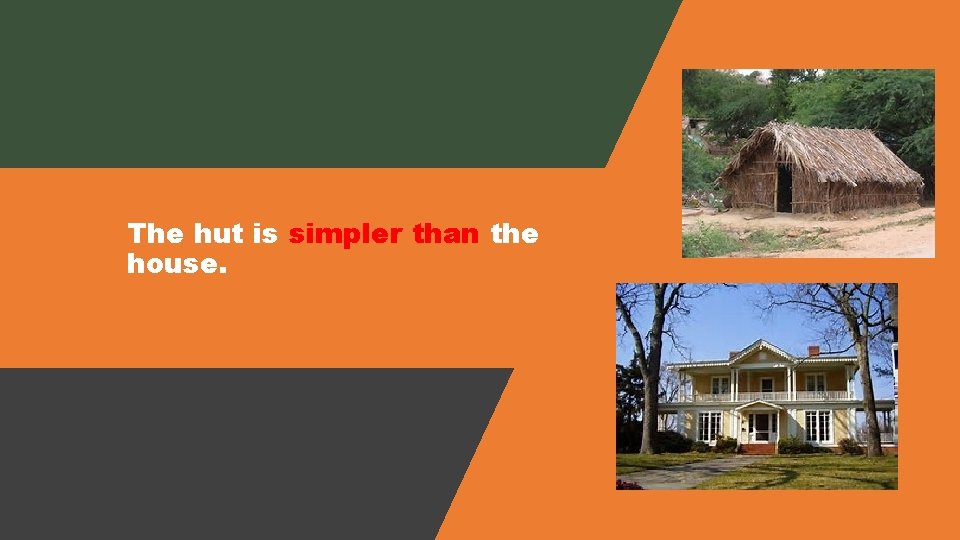 The hut is simpler than the house.